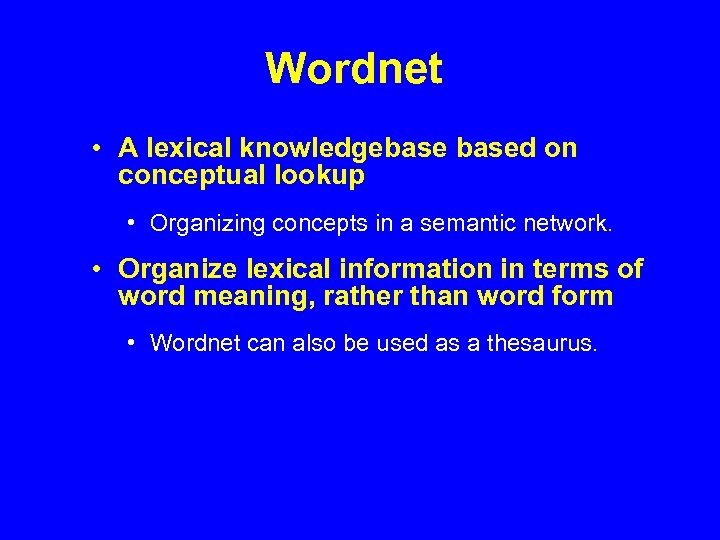 Wordnet

• A lexical knowledgebase based on conceptual lookup

• Organizing concepts in a semantic network.

• Organize lexical information in terms of word meaning, rather than word form

• Wordnet can also be used as a thesaurus.